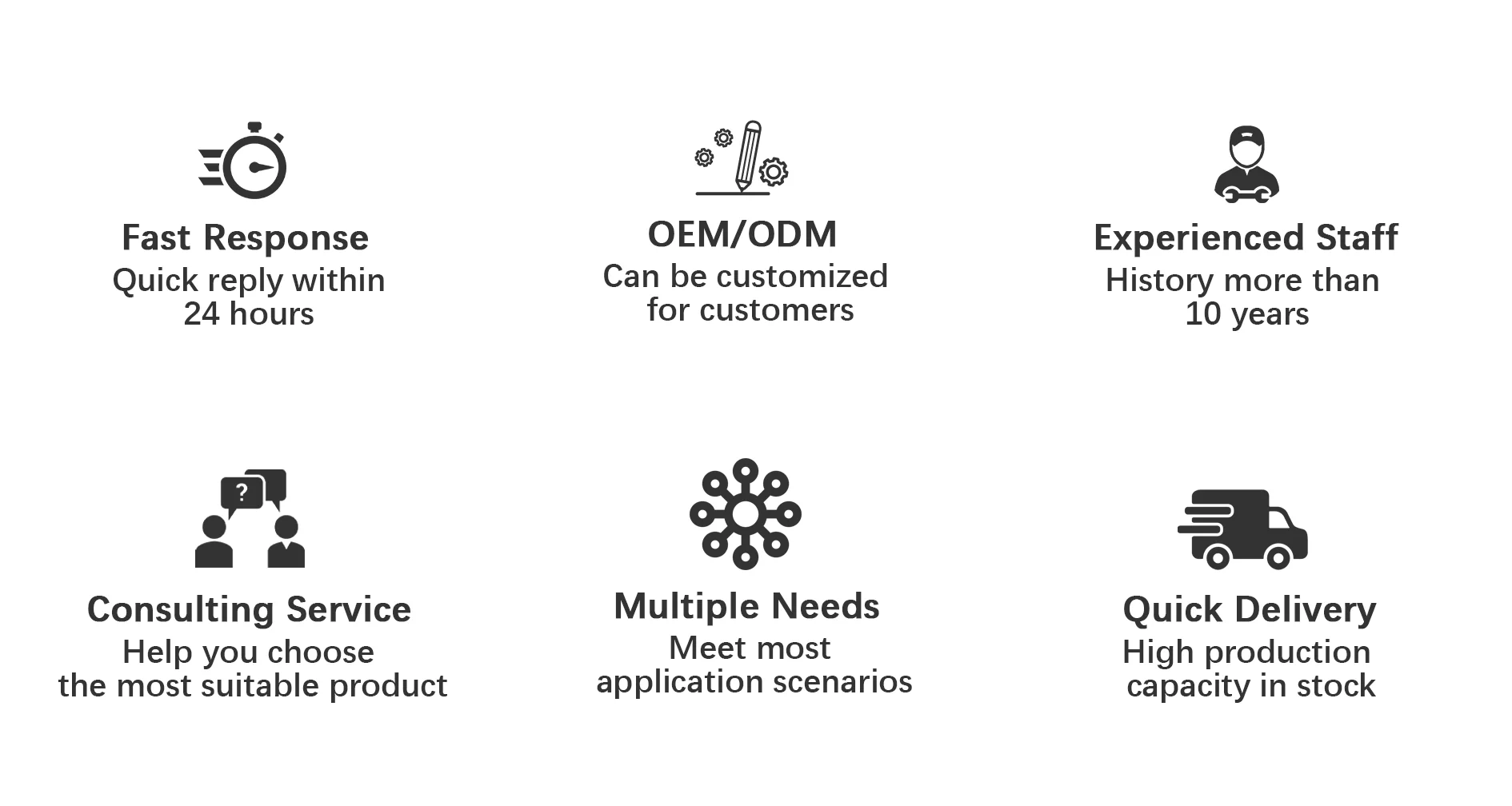 Fast Response
Quick reply within 24 hours

OEM/ODM
Can be customized for customers

Experienced Staff
History more than 10 years

?

Consulting Service
Help you choose the most suitable product

Multiple Needs
Meet most application scenarios

Quick Delivery
High production capacity in stock